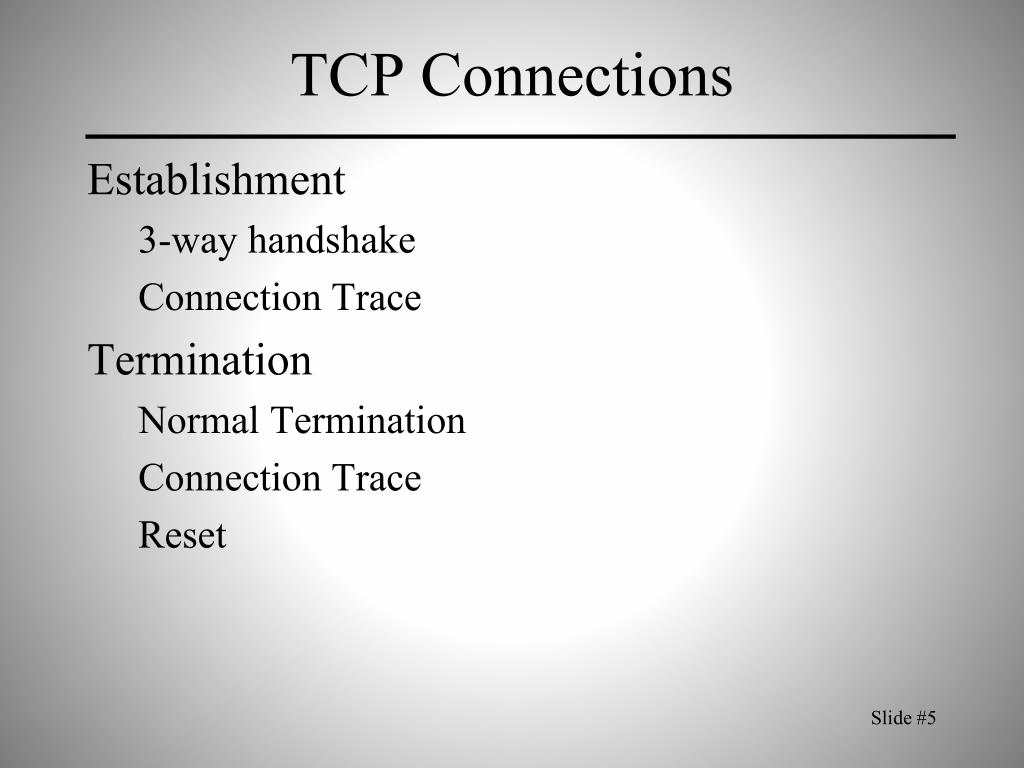 TCP Connections

Establishment

3-way handshake

Connection Trace

Termination

Normal Termination

Connection Trace

Reset

Slide #5